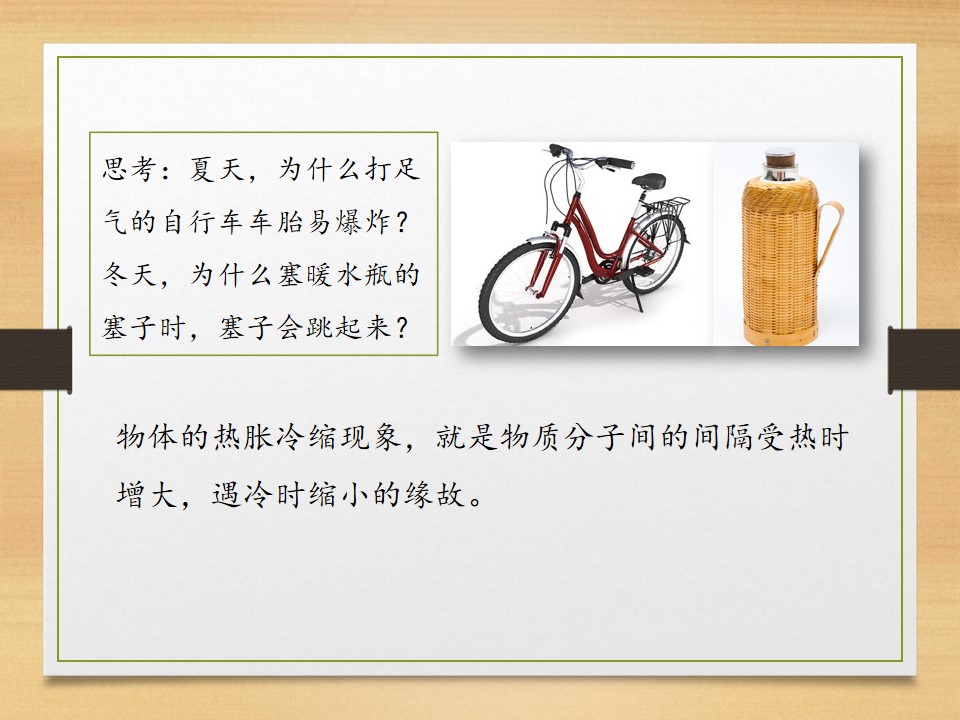 思考：夏天，为什么打足气的自行车车胎易爆炸？冬天，为什么塞暖水瓶的塞子时，塞子会跳起来？

物体的热胀冷缩现象，就是物质分子间的间隔受热时增大，遇冷时缩小的缘故。